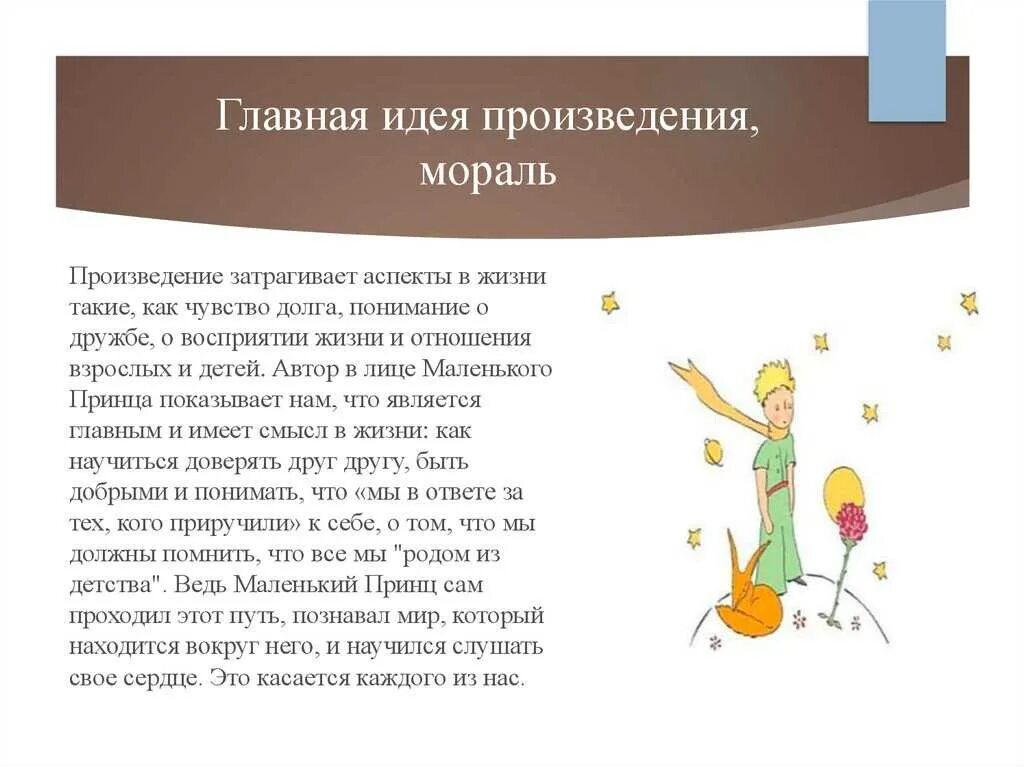 Главная идея произведения, мораль

Произведение затрагивает аспекты в жизни такие, как чувство долга, понимание о дружбе, о восприятии жизни и отношения взрослых и детей. Автор в лице Маленького Принца показывает нам, что является главным и имеет смысл в жизни: как научиться доверять друг другу, быть добрыми и понимать, что «мы в ответе за тех, кого приручили» к себе, о том, что мы должны помнить, что все мы "родом из детства". Ведь Маленький Принц сам проходил этот путь, познавал мир, который находится вокруг него, и научился слушать свое сердце. Это касается каждого из нас.